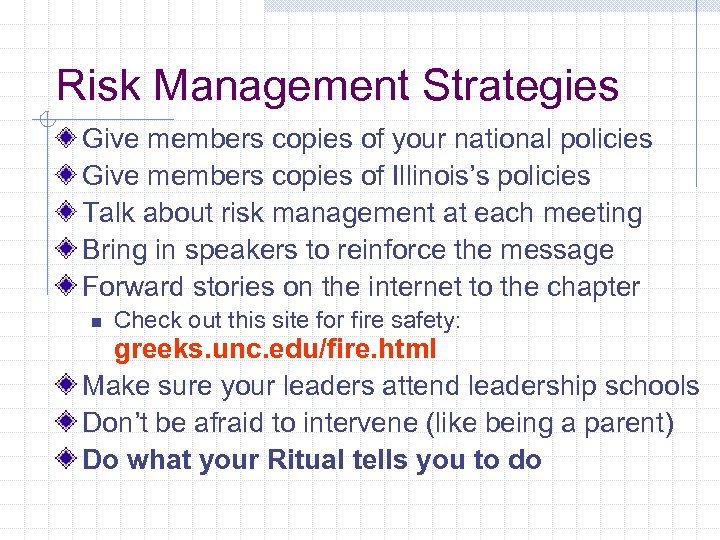 Risk Management Strategies

Give members copies of your national policies

Give members copies of Illinois's policies

Talk about risk management at each meeting

Bring in speakers to reinforce the message

Forward stories on the internet to the chapter

Check out this site for fire safety: greeks.unc.edu/fire.html

Make sure your leaders attend leadership schools

Don't be afraid to intervene (like being a parent)

Do what your Ritual tells you to do